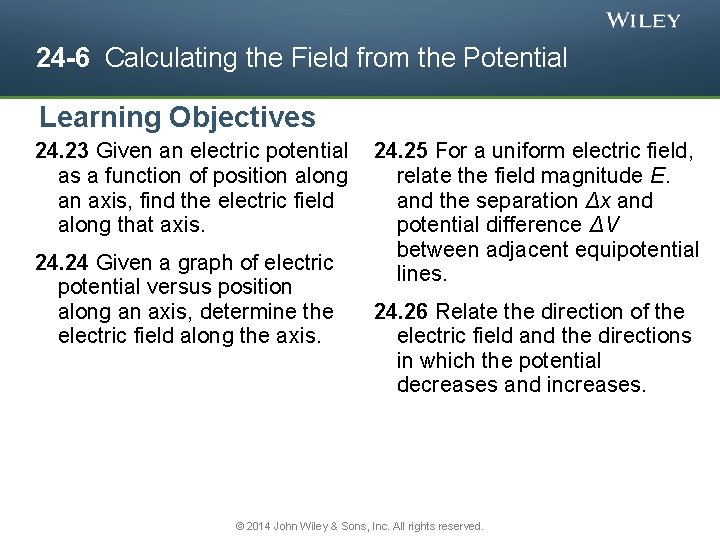 WILEY

24-6 Calculating the Field from the Potential

Learning Objectives

24.23 Given an electric potential as a function of position along an axis, find the electric field along that axis.

24.24 Given a graph of electric potential versus position along an axis, determine the electric field along the axis.

24.25 For a uniform electric field, relate the field magnitude $E$. and the separation $\Delta x$ and potential difference $\Delta V$ between adjacent equipotential lines.

24.26 Relate the direction of the electric field and the directions in which the potential decreases and increases.

© 2014 John Wiley & Sons, Inc. All rights reserved.